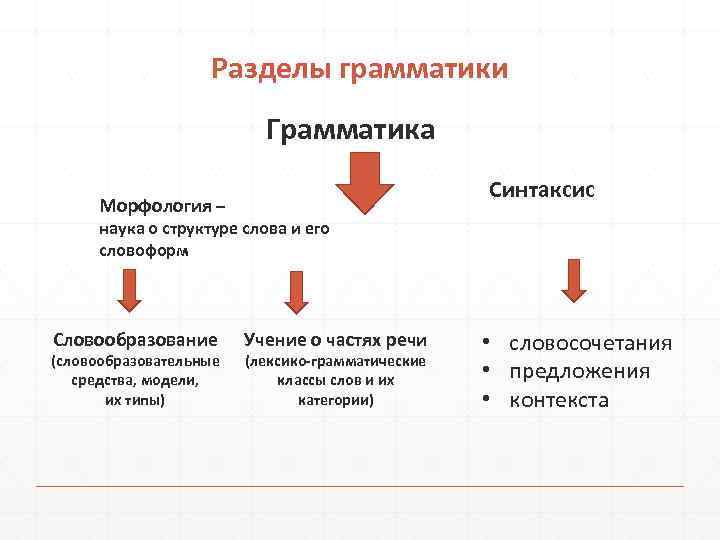 Разделы грамматики

Грамматика

Морфология – наука о структуре слова и его словоформ

Синтаксис

Словообразование (словообразовательные средства, модели, их типы)

Учение о частях речи (лексико-грамматические классы слов и их категории)

• словосочетания
• предложения
• контекста